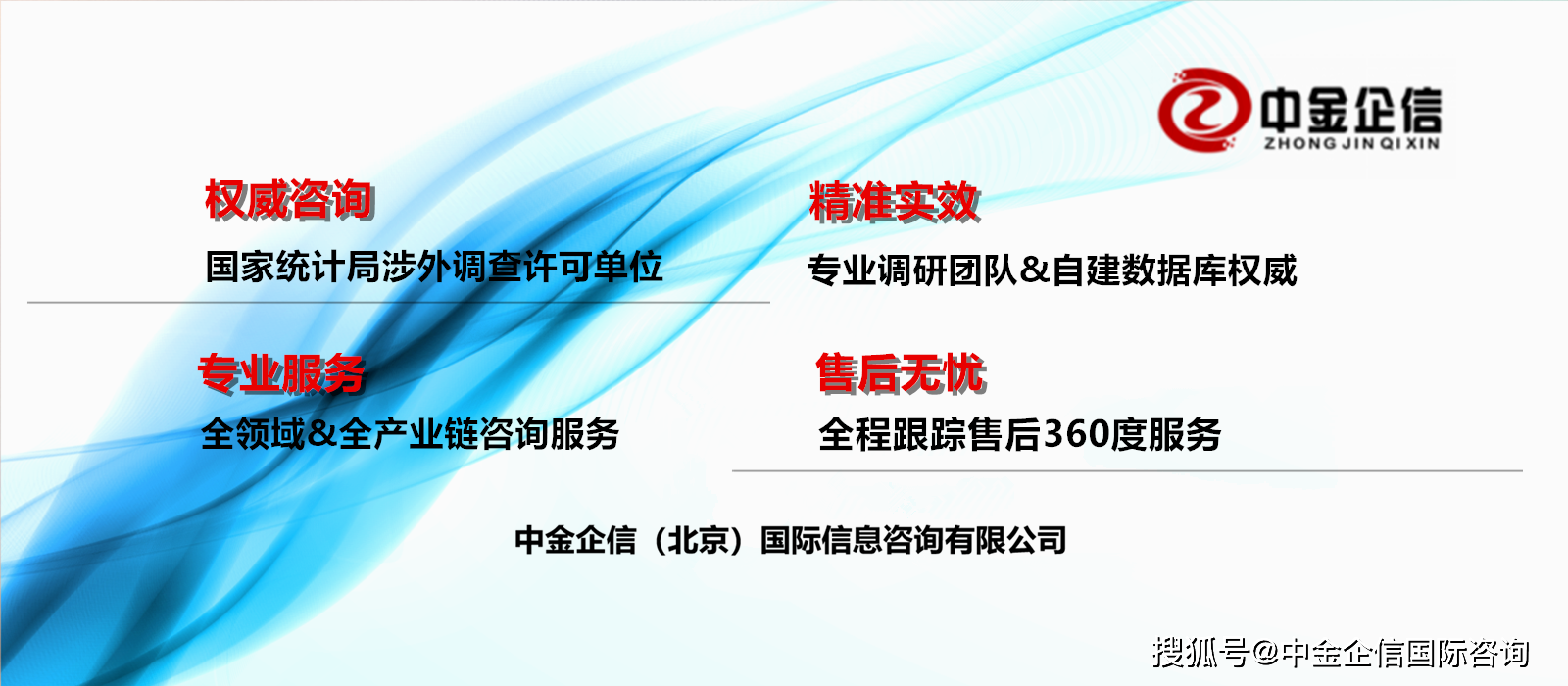 中金企信
ZHONG JIN QI XIN

权威咨询
国家统计局涉外调查许可单位

精准实效
专业调研团队&自建数据库权威

专业服务
全领域&全产业链咨询服务

售后无忧
全程跟踪售后360度服务

中金企信（北京）国际信息咨询有限公司

搜狐号@中金企信国际咨询